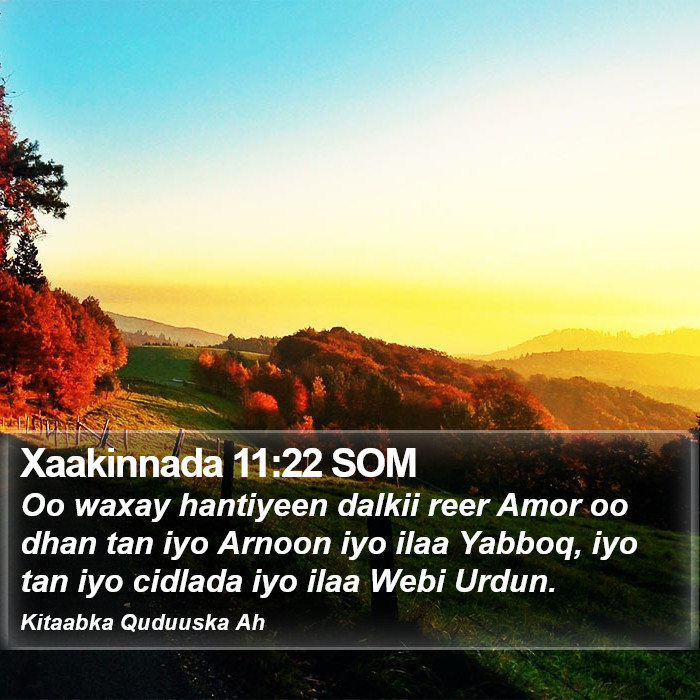 Xaakinnada 11:22 SOM

Oo waxay hantiyeen dalkii reer Amor oo dhan tan iyo Arnoon iyo ilaa Yabboq, iyo tan iyo cidlada iyo ilaa Webi Urdun.

Kitaabka Quduuska Ah